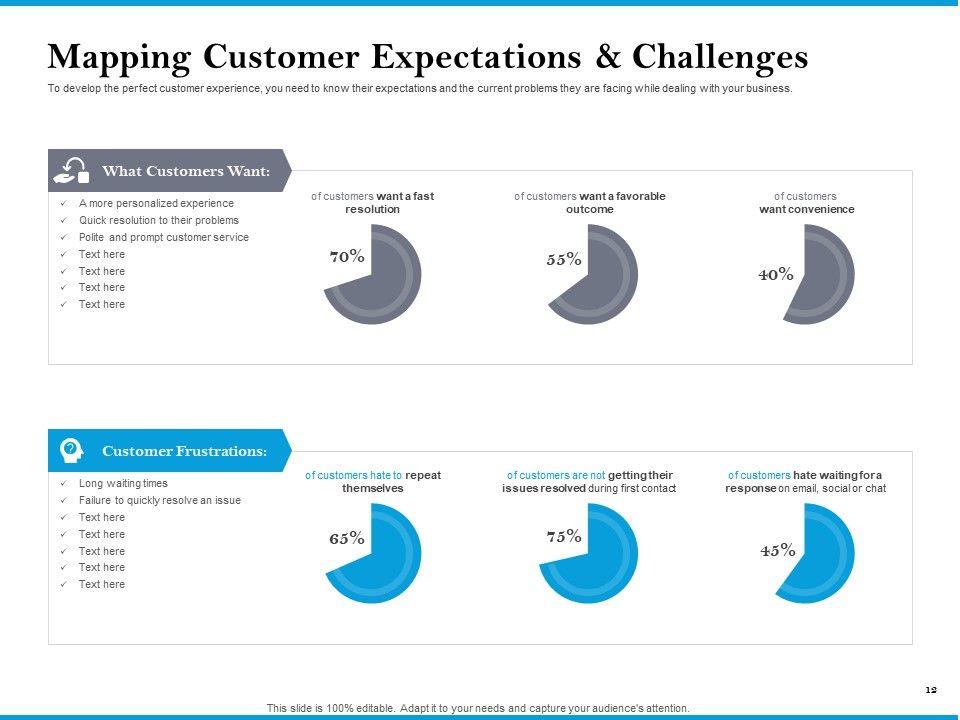 Mapping Customer Expectations & Challenges

To develop the perfect customer experience, you need to know their expectations and the current problems they are facing while dealing with your business.

What Customers Want:

✓ A more personalized experience
✓ Quick resolution to their problems
✓ Polite and prompt customer service
✓ Text here
✓ Text here
✓ Text here
✓ Text here

of customers want a fast resolution

70%

of customers want a favorable outcome

55%

of customers want convenience

40%

Customer Frustrations:

✓ Long waiting times
✓ Failure to quickly resolve an issue
✓ Text here
✓ Text here
✓ Text here
✓ Text here
✓ Text here

of customers hate to repeat themselves

65%

of customers are not getting their issues resolved during first contact

75%

of customers hate waiting for a response on email, social or chat

45%

12

This slide is 100% editable. Adapt it to your needs and capture your audience's attention.